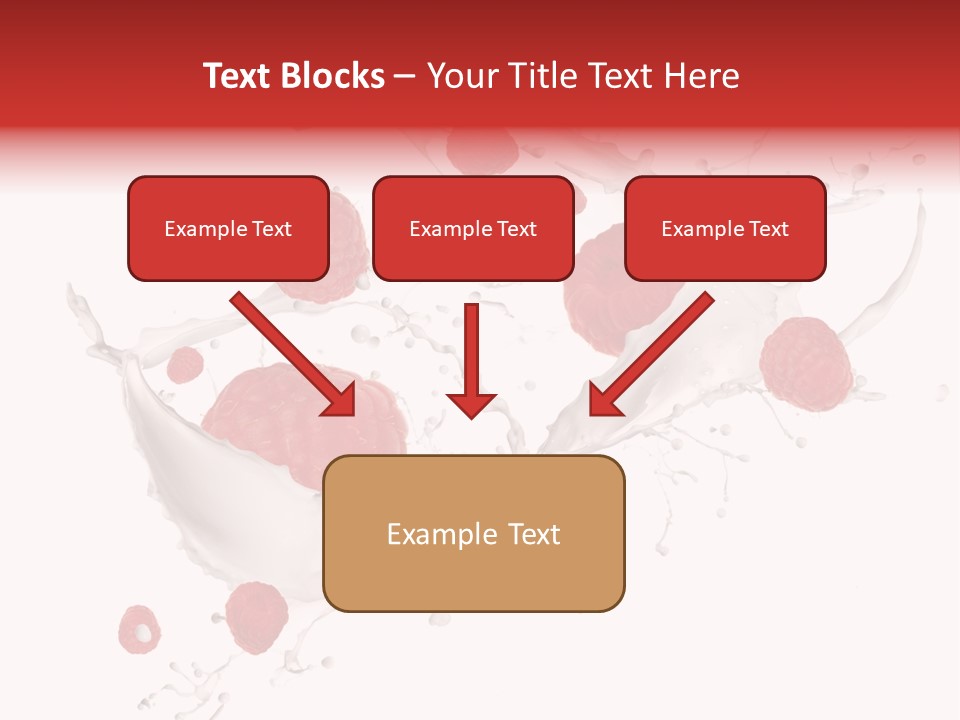 Text Blocks – Your Title Text Here

Example Text

Example Text

Example Text

Example Text